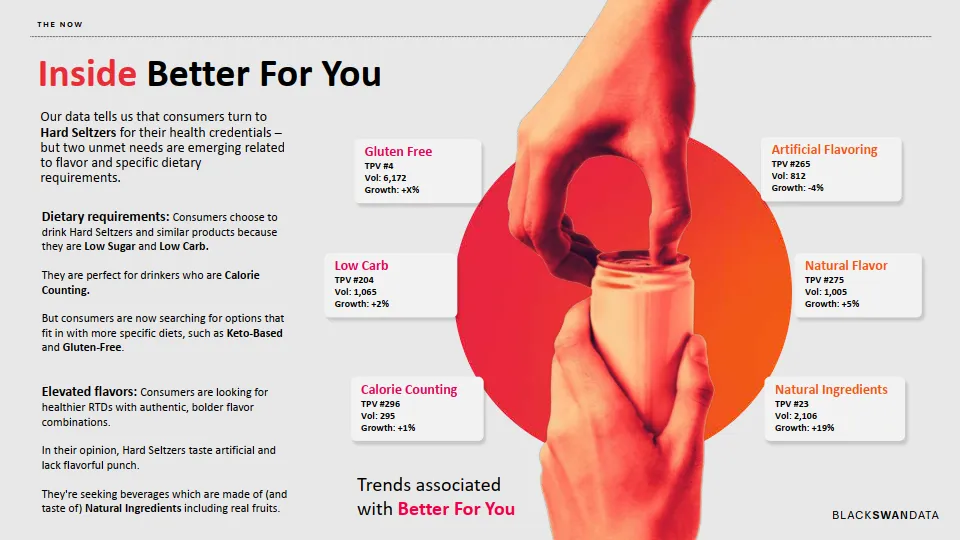 THE NOW

Inside Better For You

Our data tells us that consumers turn to Hard Seltzers for their health credentials – but two unmet needs are emerging related to flavor and specific dietary requirements.

Dietary requirements: Consumers choose to drink Hard Seltzers and similar products because they are Low Sugar and Low Carb.

They are perfect for drinkers who are Calorie Counting.

But consumers are now searching for options that fit in with more specific diets, such as Keto-Based and Gluten-Free.

Elevated flavors: Consumers are looking for healthier RTDs with authentic, bolder flavor combinations.

In their opinion, Hard Seltzers taste artificial and lack flavorful punch.

They're seeking beverages which are made of (and taste of) Natural Ingredients including real fruits.

Gluten Free
TPV #4
Vol: 6,172
Growth: +X%

Low Carb
TPV #204
Vol: 1,065
Growth: +2%

Calorie Counting
TPV #296
Vol: 295
Growth: +1%

Artificial Flavoring
TPV #265
Vol: 812
Growth: -4%

Natural Flavor
TPV #275
Vol: 1,005
Growth: +5%

Natural Ingredients
TPV #23
Vol: 2,106
Growth: +19%

Trends associated with Better For You

BLACKSWANDATA